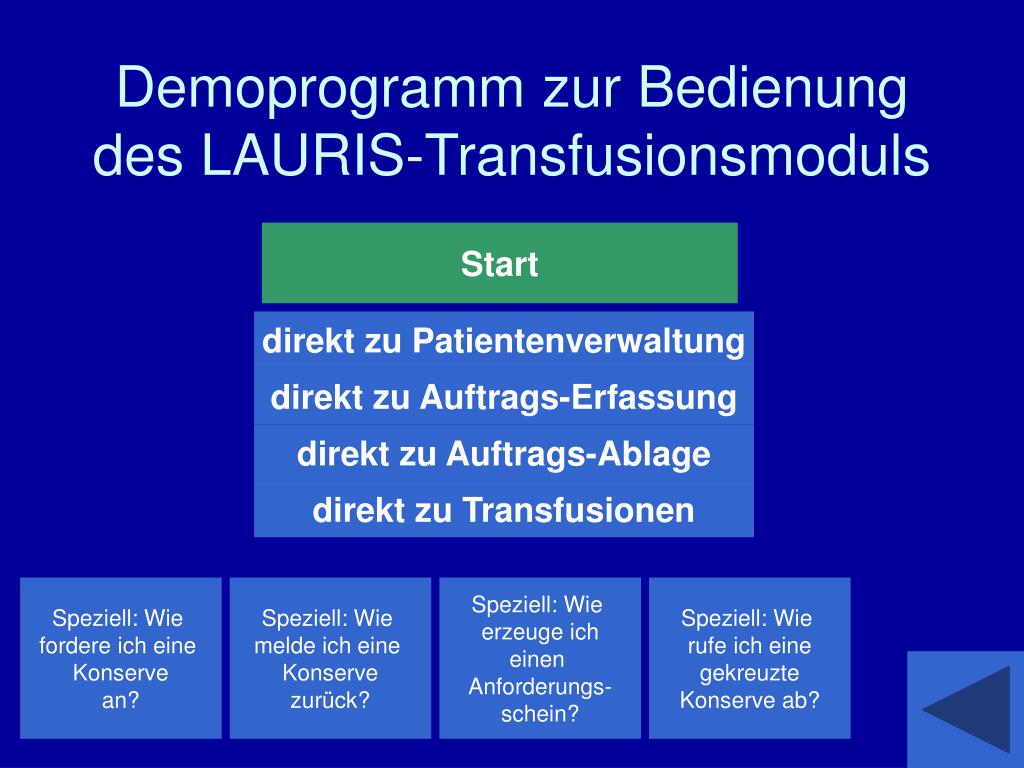 Demoprogramm zur Bedienung des LAURIS-Transfusionsmoduls

Start

direkt zu Patientenverwaltung

direkt zu Auftrags-Erfassung

direkt zu Auftrags-Ablage

direkt zu Transfusionen

Speziell: Wie fordere ich eine Konserve an?

Speziell: Wie melde ich eine Konserve zurück?

Speziell: Wie erzeuge ich einen Anforderungsschein?

Speziell: Wie rufe ich eine gekreuzte Konserve ab?